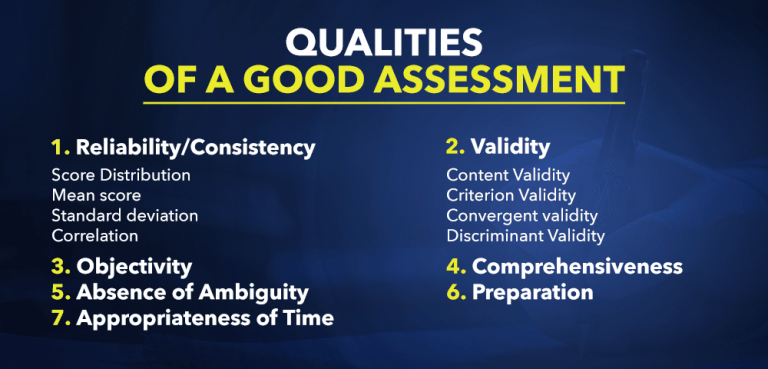 QUALITIES
OF A GOOD ASSESSMENT

1. Reliability/Consistency
Score Distribution
Mean score
Standard deviation
Correlation

3. Objectivity
5. Absence of Ambiguity
7. Appropriateness of Time

2. Validity
Content Validity
Criterion Validity
Convergent validity
Discriminant Validity

4. Comprehensiveness
6. Preparation